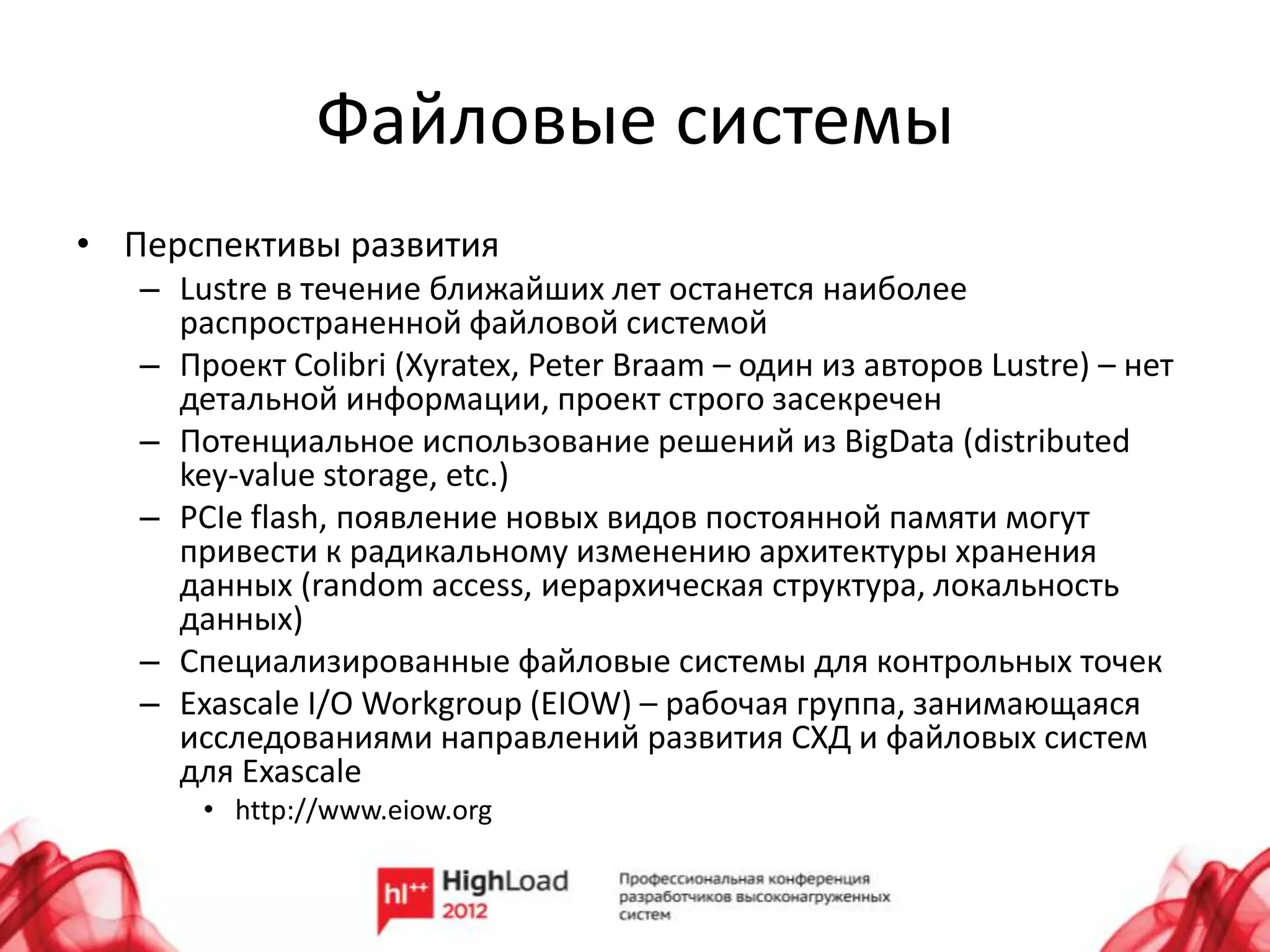 Файловые системы

• Перспективы развития
– Lustre в течение ближайших лет останется наиболее распространенной файловой системой
– Проект Colibri (Xyratex, Peter Braam – один из авторов Lustre) – нет детальной информации, проект строго засекречен
– Потенциальное использование решений из BigData (distributed key-value storage, etc.)
– PCIe flash, появление новых видов постоянной памяти могут привести к радикальному изменению архитектуры хранения данных (random access, иерархическая структура, локальность данных)
– Специализированные файловые системы для контрольных точек
– Exascale I/O Workgroup (EIOW) – рабочая группа, занимающаяся исследованиями направлений развития СХД и файловых систем для Exascale
• http://www.eiow.org

hl++ HighLoad 2012

Профессиональная конференция разработчиков высоконагруженных систем